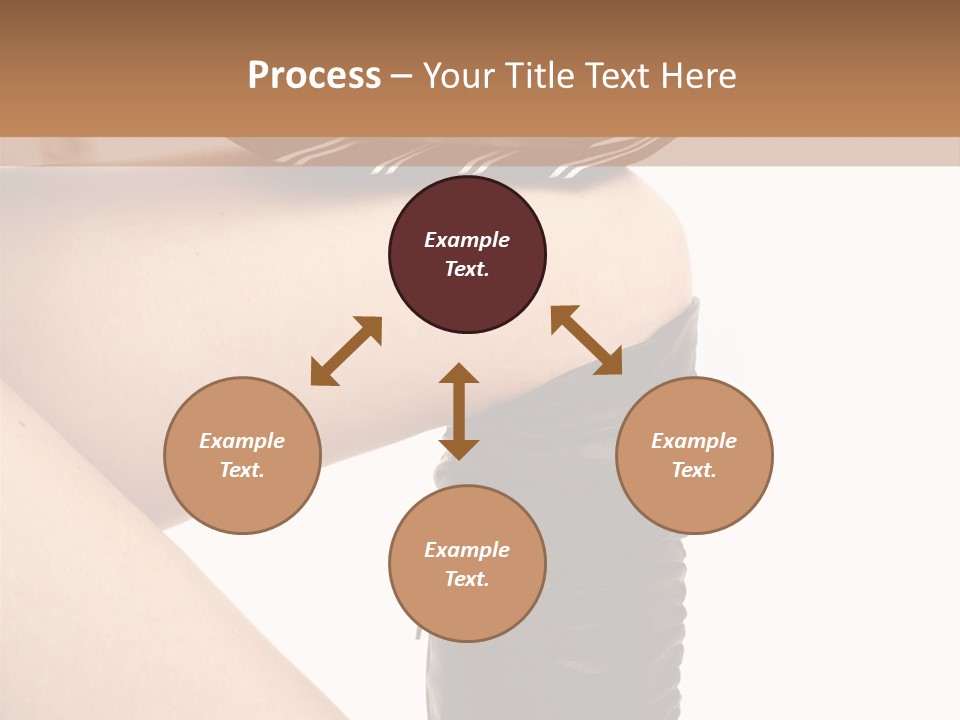 Process – Your Title Text Here

Example Text.

Example Text.

Example Text.

Example Text.